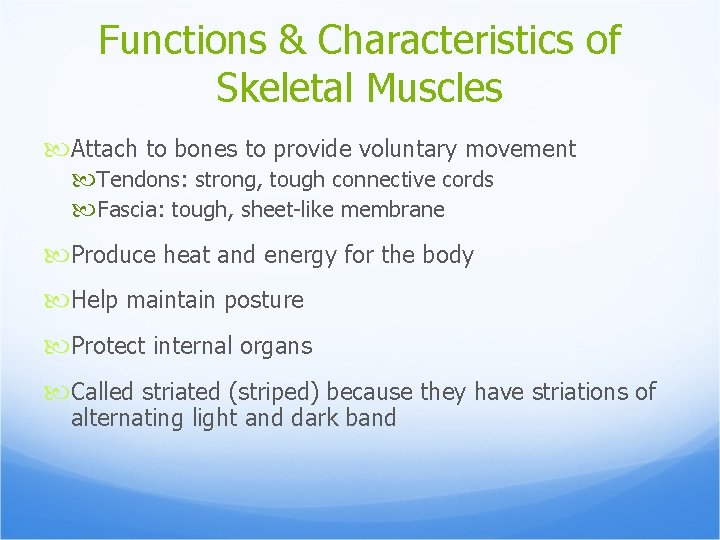 Functions & Characteristics of Skeletal Muscles

Attach to bones to provide voluntary movement
Tendons: strong, tough connective cords
Fascia: tough, sheet-like membrane

Produce heat and energy for the body

Help maintain posture

Protect internal organs

Called striated (striped) because they have striations of alternating light and dark band